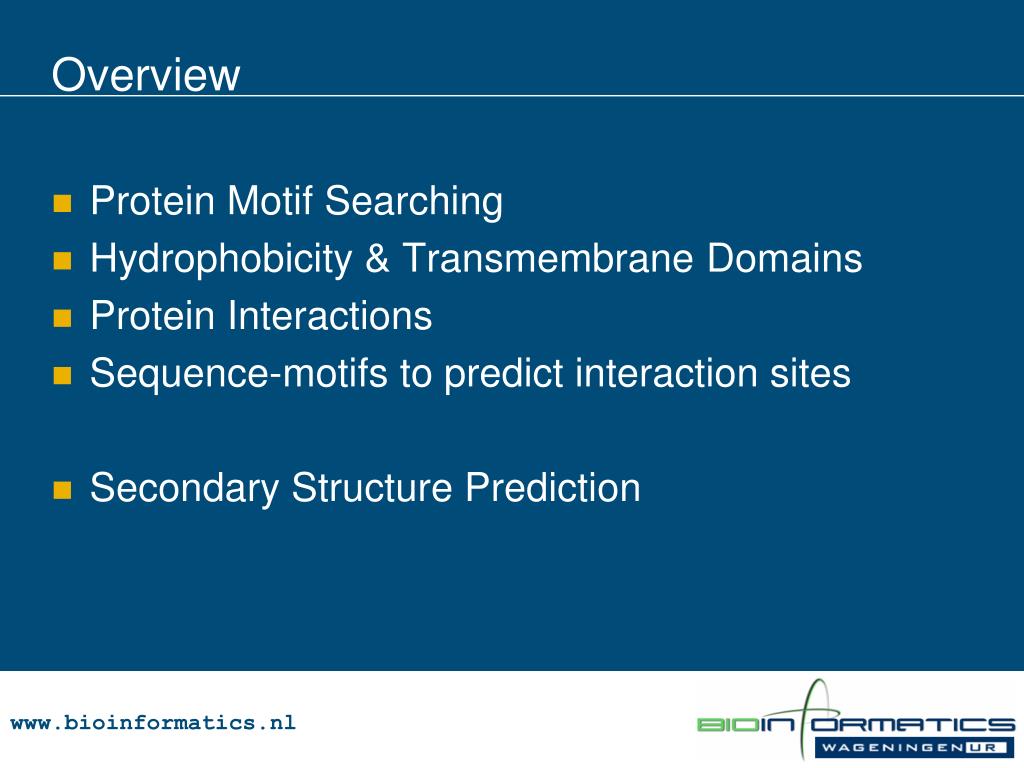 Overview

- Protein Motif Searching
- Hydrophobicity & Transmembrane Domains
- Protein Interactions
- Sequence-motifs to predict interaction sites

- Secondary Structure Prediction

www.bioinformatics.nl

BIOINFORMATICS
WAGENINGEN UR